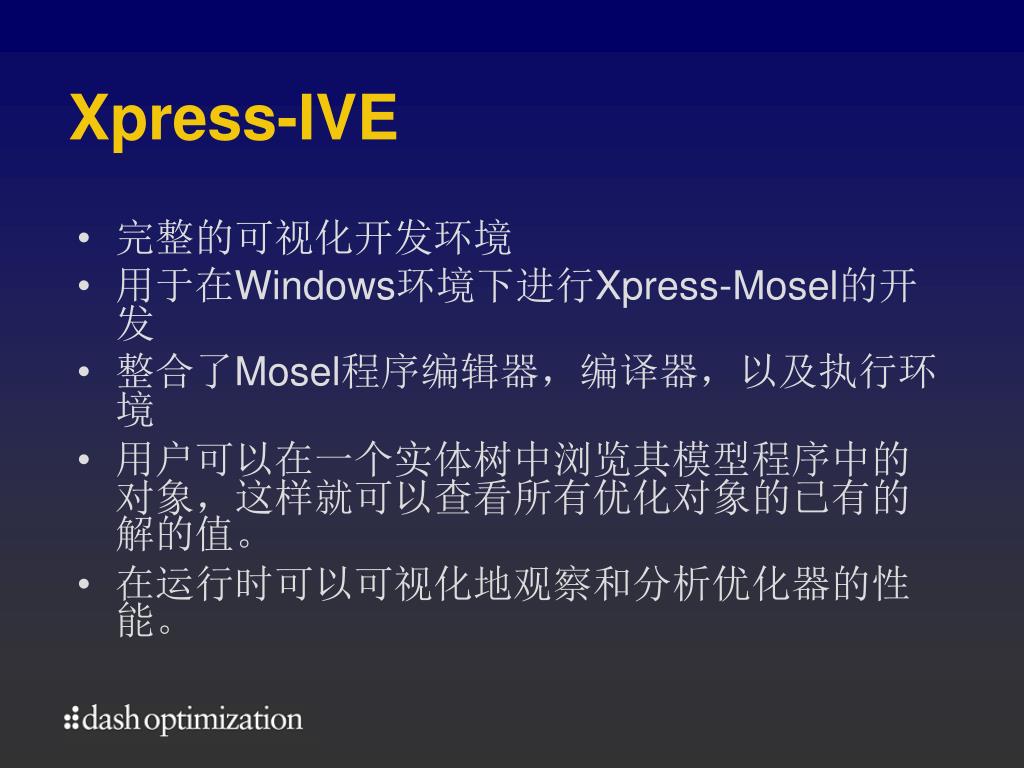 Xpress-IVE

• 完整的可视化开发环境
• 用于在Windows环境下进行Xpress-Mosel的开发
• 整合了Mosel程序编辑器，编译器，以及执行环境
• 用户可以在一个实体树中浏览其模型程序中的对象，这样就可以查看所有优化对象的已有的解的值。
• 在运行时可以可视化地观察和分析优化器的性能。

dash optimization